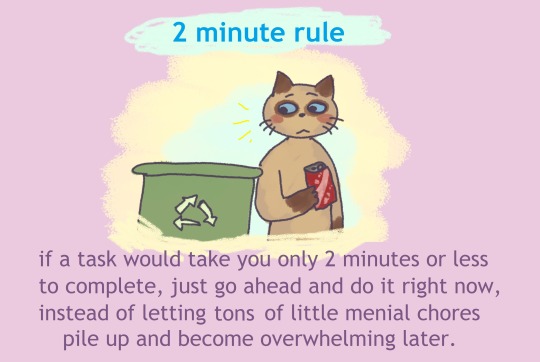 2 minute rule

if a task would take you only 2 minutes or less to complete, just go ahead and do it right now, instead of letting tons of little menial chores pile up and become overwhelming later.